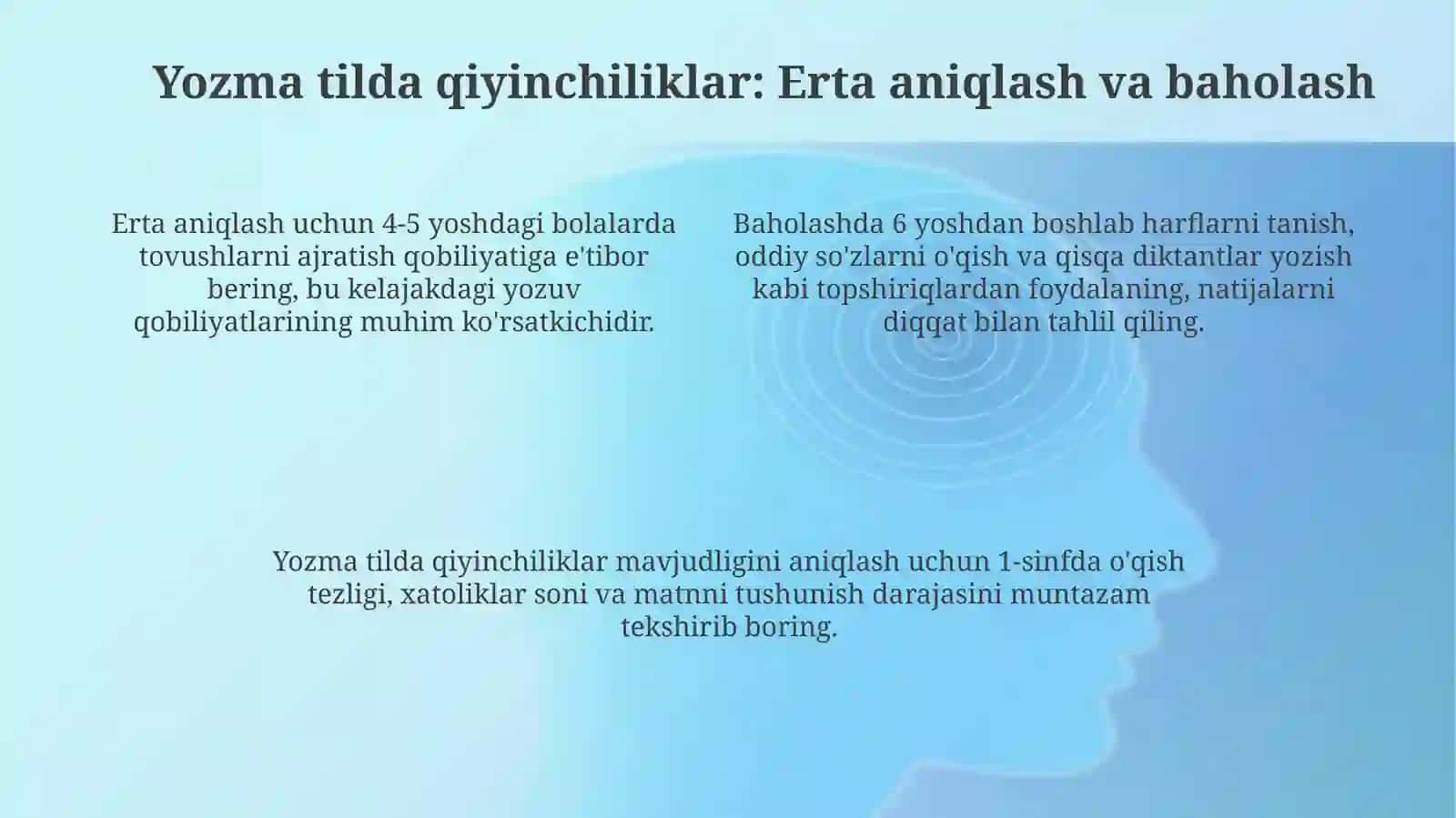 Yozma tilda qiyinchiliklar: Erta aniqlash va baholash

Erta aniqlash uchun 4-5 yoshdagi bolalarda tovushlarni ajratish qobiliyatiga e'tibor bering, bu kelajakdagi yozuv qobiliyatlarining muhim ko'rsatkichidir.

Baholashda 6 yoshdan boshlab harflarni tanish, oddiy so'zlarni o'qish va qisqa diktantlar yozish kabi topshiriqlardan foydalaning, natijalarni diqqat bilan tahlil qiling.

Yozma tilda qiyinchiliklar mavjudligini aniqlash uchun 1-sinfda o'qish tezligi, xatoliklar soni va matnni tushunish darajasini muntazam tekshirib boring.